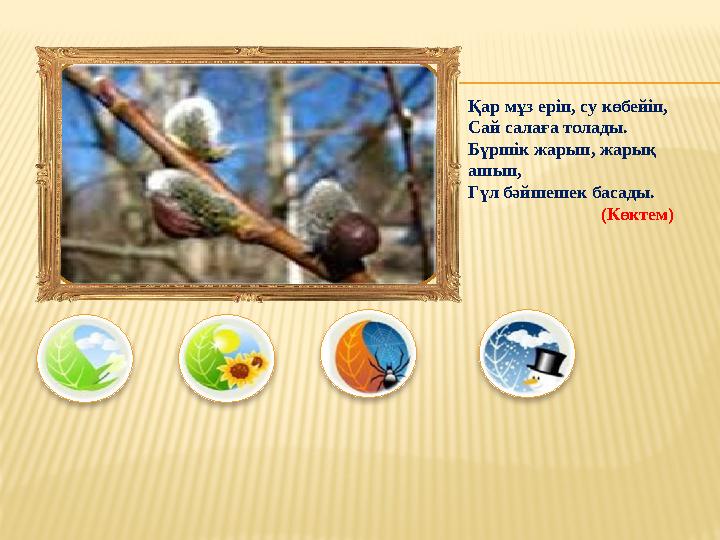 Қар мұз еріп, су көбейіп,
Сай салаға толады.
Бүршік жарып, жарық ашып,
Гүл бәйшешек басады.
(Көктем)